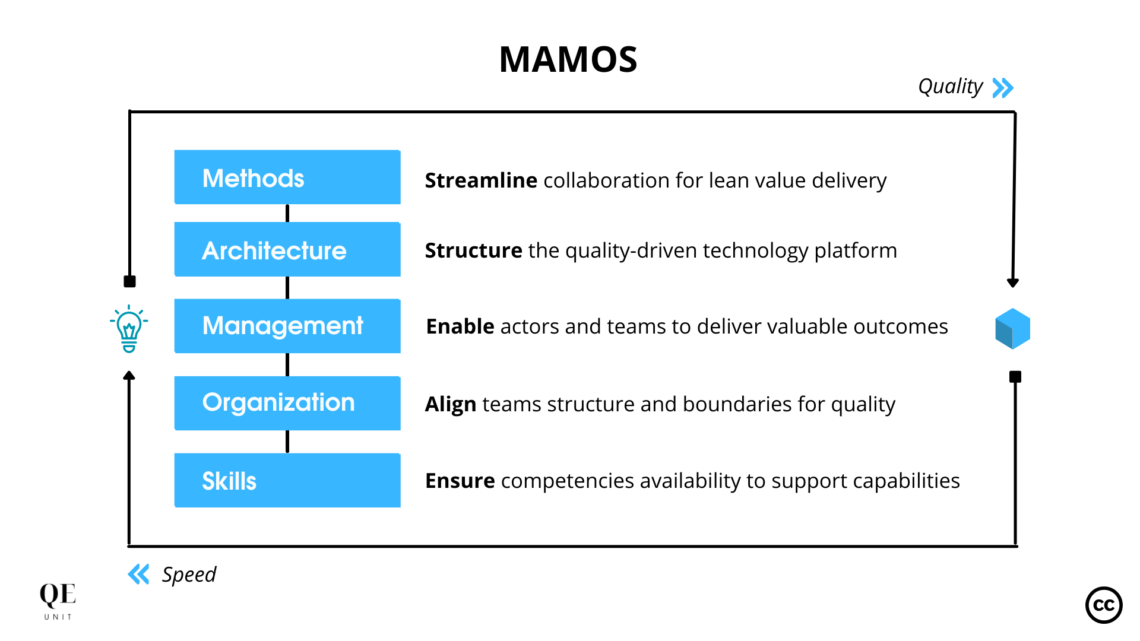 MAMOS

Quality

Methods
Streamline collaboration for lean value delivery

Architecture
Structure the quality-driven technology platform

Management
Enable actors and teams to deliver valuable outcomes

Organization
Align teams structure and boundaries for quality

Skills
Ensure competencies availability to support capabilities

Speed

QE UNIT

cc